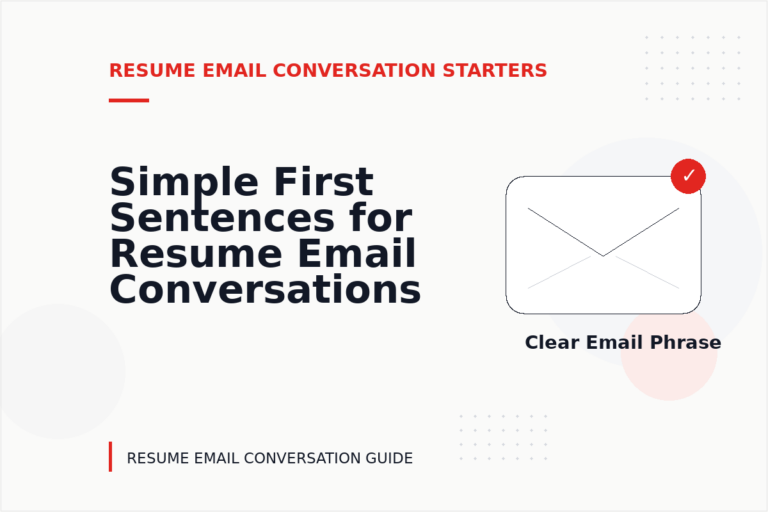 RESUME EMAIL CONVERSATION STARTERS

Simple First Sentences for Resume Email Conversations

✓

Clear Email Phrase

RESUME EMAIL CONVERSATION GUIDE